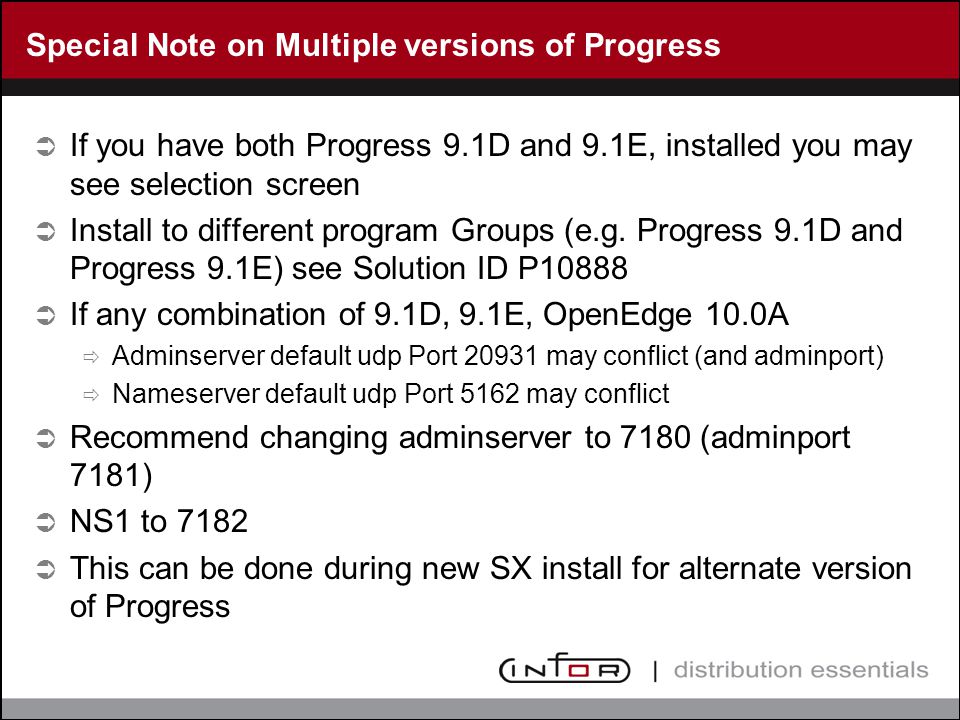 Special Note on Multiple versions of Progress

➲ If you have both Progress 9.1D and 9.1E, installed you may see selection screen

➲ Install to different program Groups (e.g. Progress 9.1D and Progress 9.1E) see Solution ID P10888

➲ If any combination of 9.1D, 9.1E, OpenEdge 10.0A

⇨ Adminserver default udp Port 20931 may conflict (and adminport)

⇨ Nameserver default udp Port 5162 may conflict

➲ Recommend changing adminserver to 7180 (adminport 7181)

➲ NS1 to 7182

➲ This can be done during new SX install for alternate version of Progress

INFOR | distribution essentials